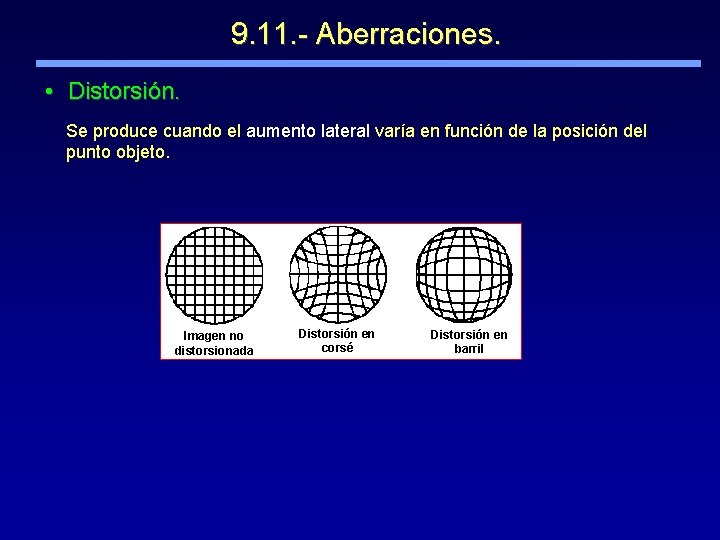 9.11.- Aberraciones.

• Distorsión.

Se produce cuando el aumento lateral varía en función de la posición del punto objeto.

Imagen no distorsionada

Distorsión en corsé

Distorsión en barril